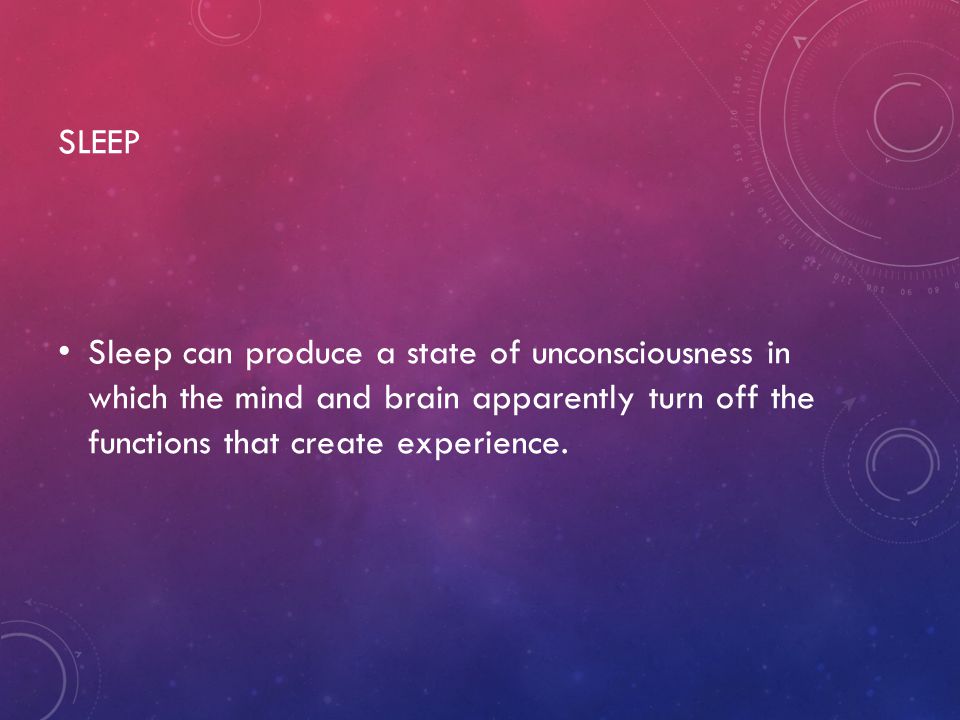 SLEEP

• Sleep can produce a state of unconsciousness in which the mind and brain apparently turn off the functions that create experience.